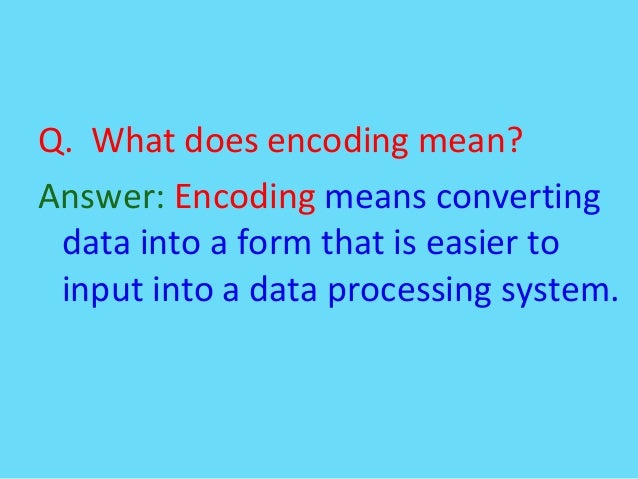 Q. What does encoding mean?

Answer: Encoding means converting data into a form that is easier to input into a data processing system.